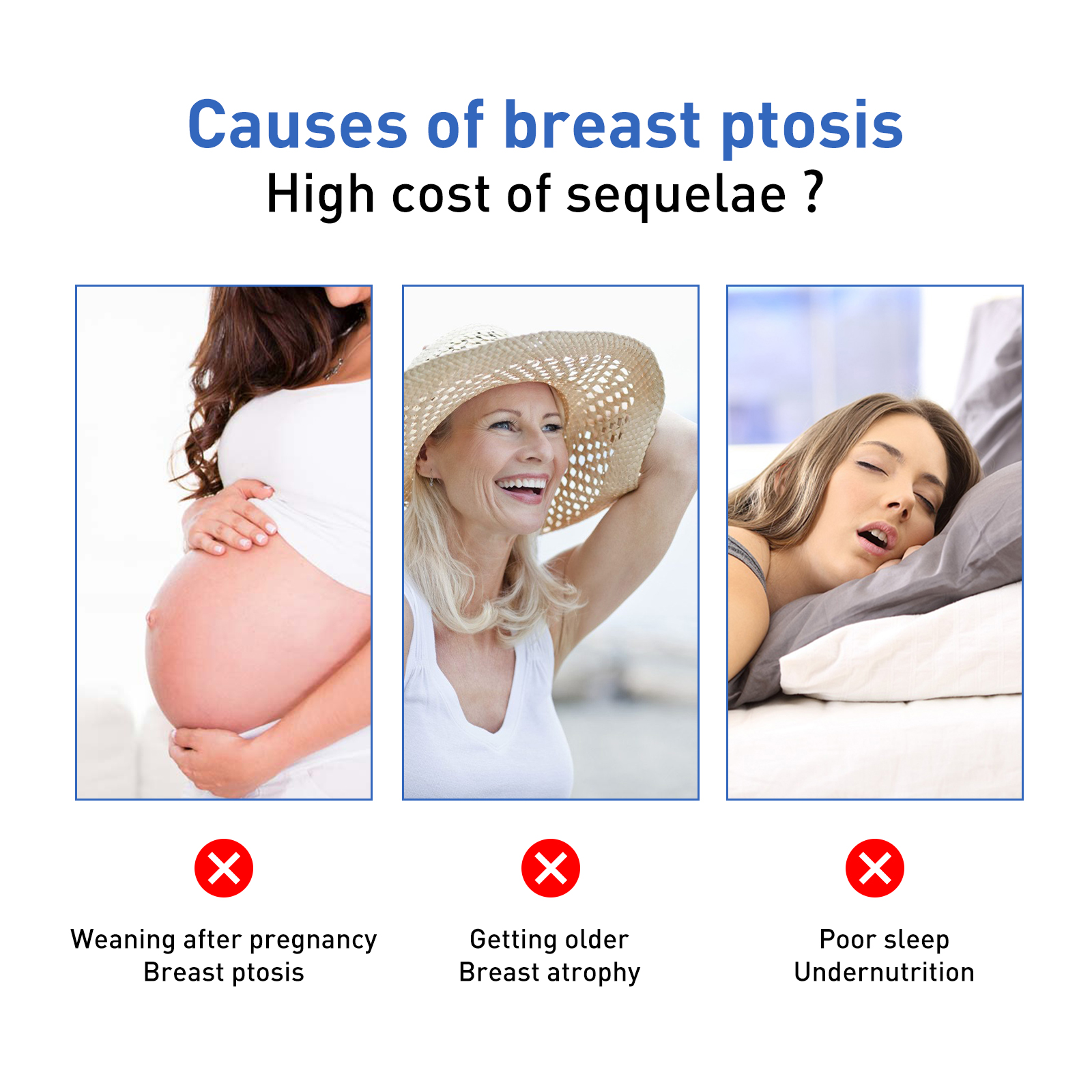 Causes of breast ptosis
High cost of sequelae ?

Weaning after pregnancy
Breast ptosis

Getting older
Breast atrophy

Poor sleep
Undernutrition